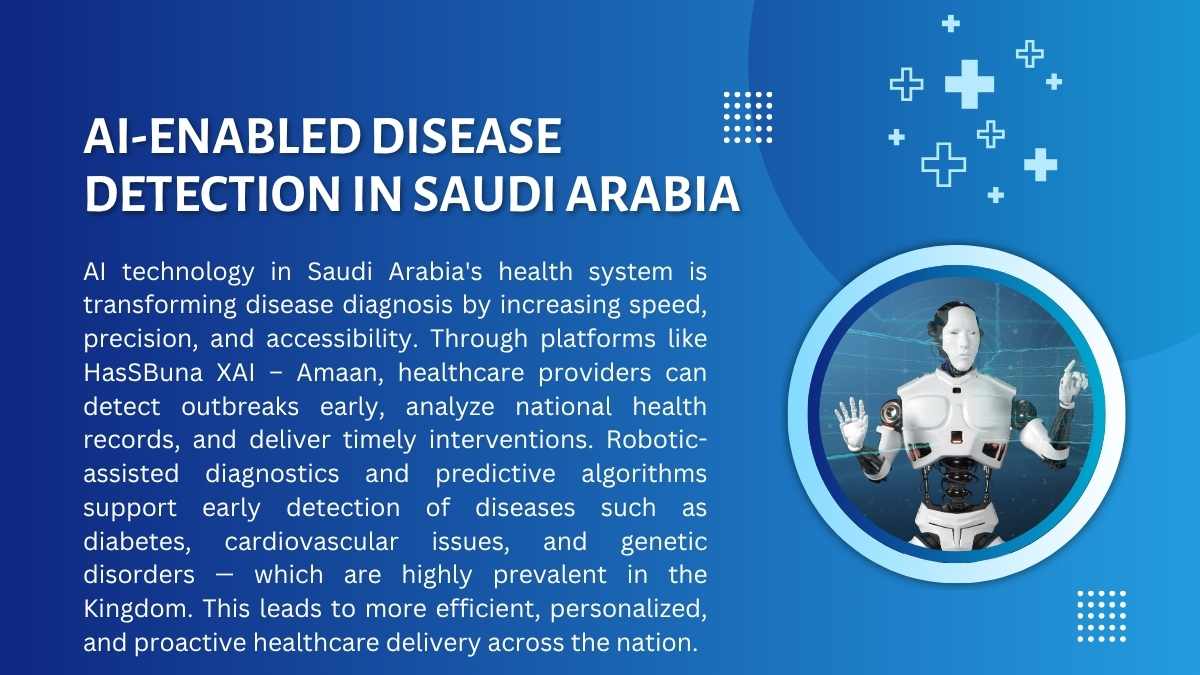 AI-ENABLED DISEASE DETECTION IN SAUDI ARABIA

AI technology in Saudi Arabia's health system is transforming disease diagnosis by increasing speed, precision, and accessibility. Through platforms like HasSBuna XAI – Amaan, healthcare providers can detect outbreaks early, analyze national health records, and deliver timely interventions. Robotic-assisted diagnostics and predictive algorithms support early detection of diseases such as diabetes, cardiovascular issues, and genetic disorders — which are highly prevalent in the Kingdom. This leads to more efficient, personalized, and proactive healthcare delivery across the nation.